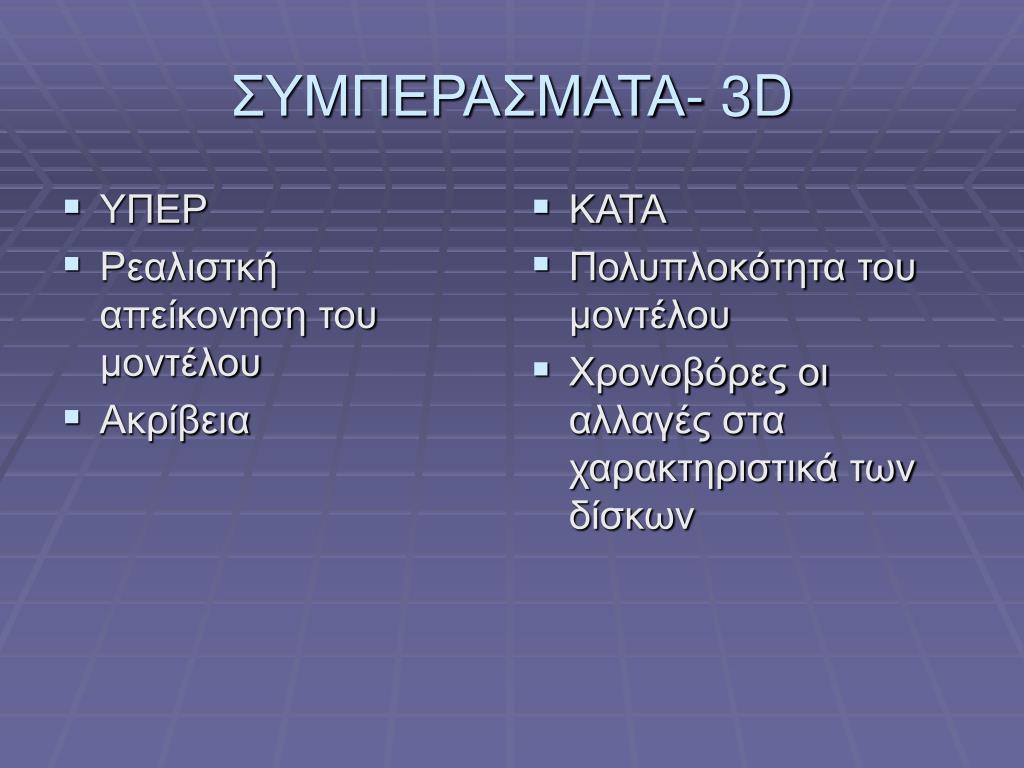 ΣΥΜΠΕΡΑΣΜΑΤΑ- 3D

▪ ΥΠΕΡ
▪ Ρεαλιστκή απείκονηση του μοντέλου
▪ Ακρίβεια

▪ ΚΑΤΑ
▪ Πολυπλοκότητα του μοντέλου
▪ Χρονοβόρες οι αλλαγές στα χαρακτηριστικά των δίσκων